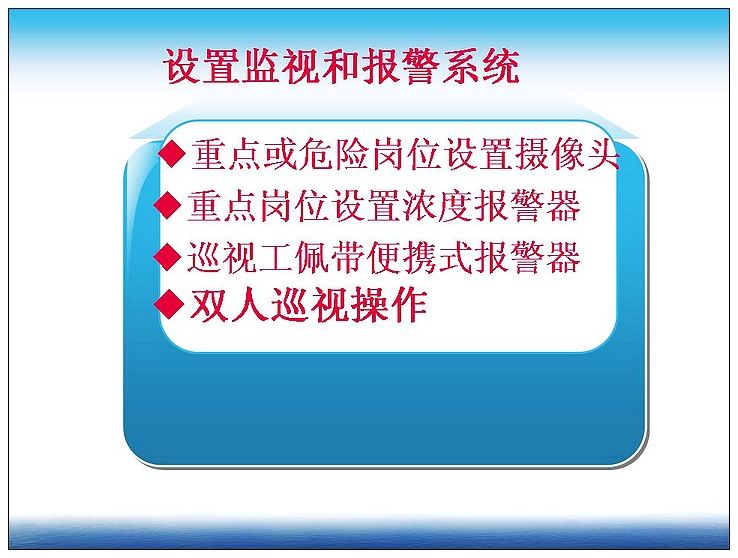 设置监视和报警系统

◆重点或危险岗位设置摄像头
◆重点岗位设置浓度报警器
◆巡视工佩带便携式报警器
◆双人巡视操作